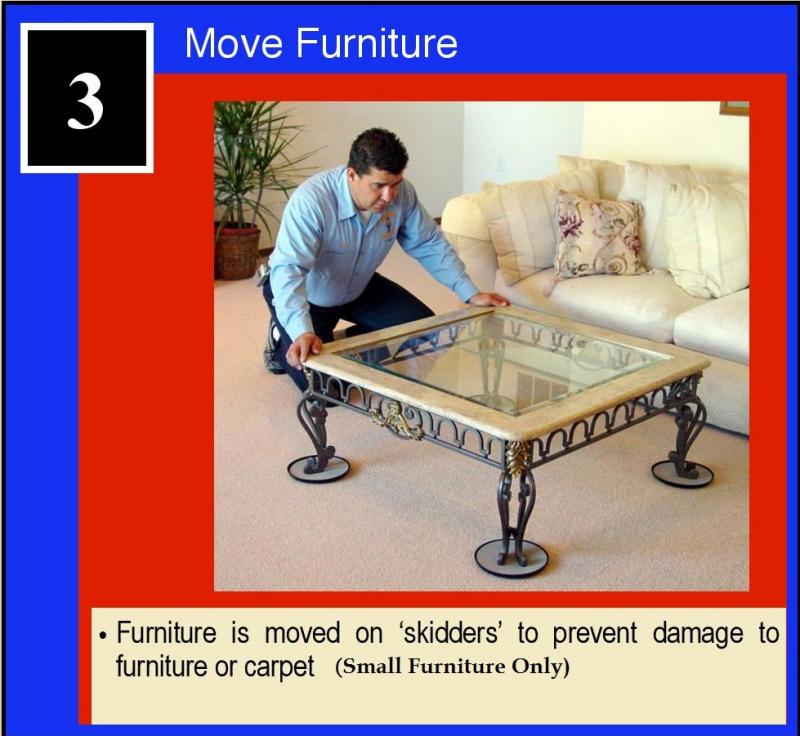 3

Move Furniture

• Furniture is moved on 'skidders' to prevent damage to furniture or carpet (Small Furniture Only)